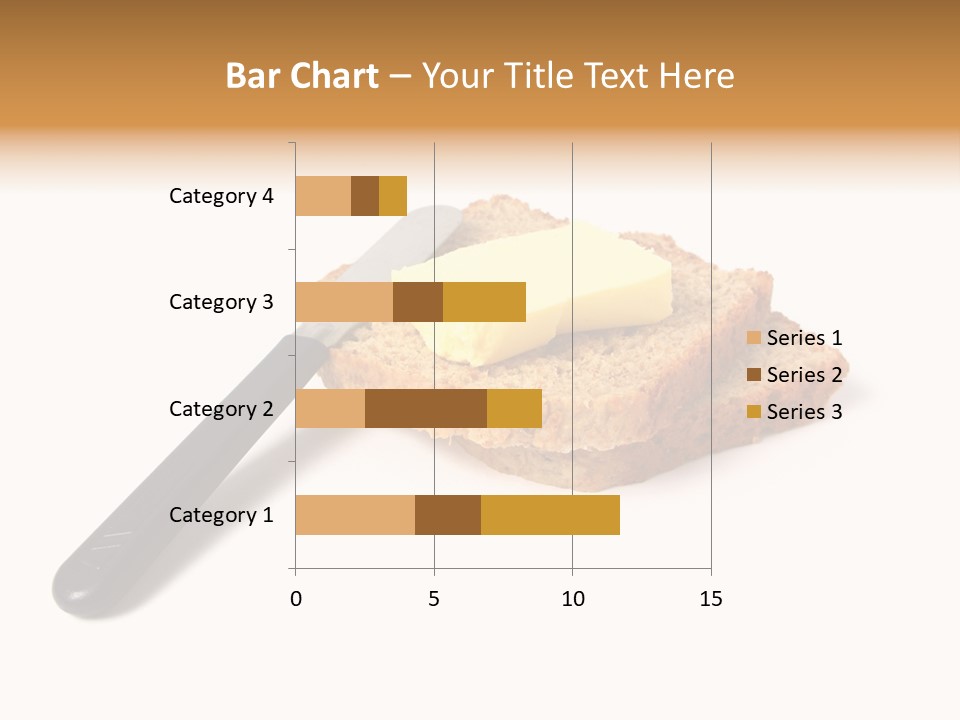 Bar Chart – Your Title Text Here

Category 4
Category 3
Category 2
Category 1

0
5
10
15

Series 1
Series 2
Series 3